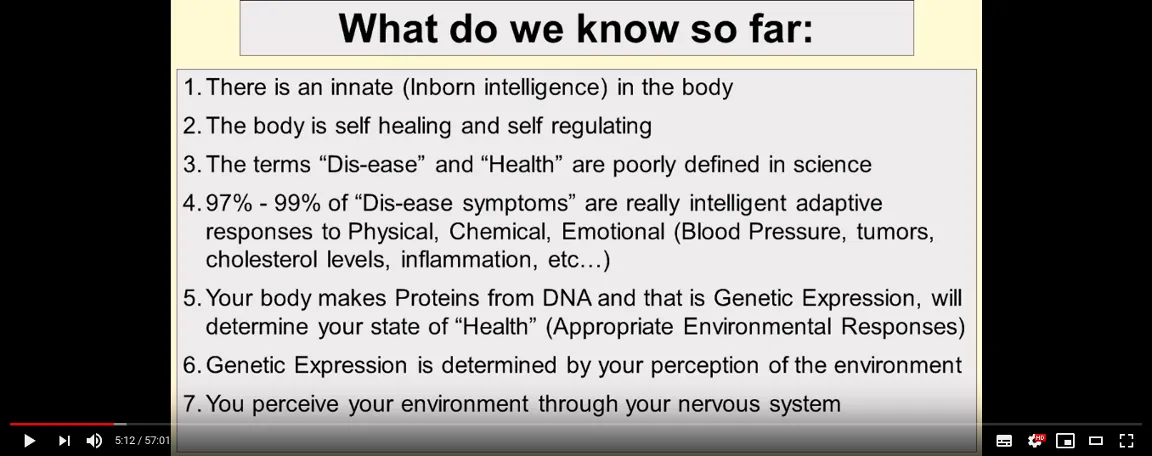 What do we know so far:

1. There is an innate (Inborn intelligence) in the body
2. The body is self healing and self regulating
3. The terms “Dis-ease” and “Health” are poorly defined in science
4. 97% - 99% of “Dis-ease symptoms” are really intelligent adaptive responses to Physical, Chemical, Emotional (Blood Pressure, tumors, cholesterol levels, inflammation, etc…)
5. Your body makes Proteins from DNA and that is Genetic Expression, will determine your state of “Health” (Appropriate Environmental Responses)
6. Genetic Expression is determined by your perception of the environment
7. You perceive your environment through your nervous system

5:12 / 57:01

HD